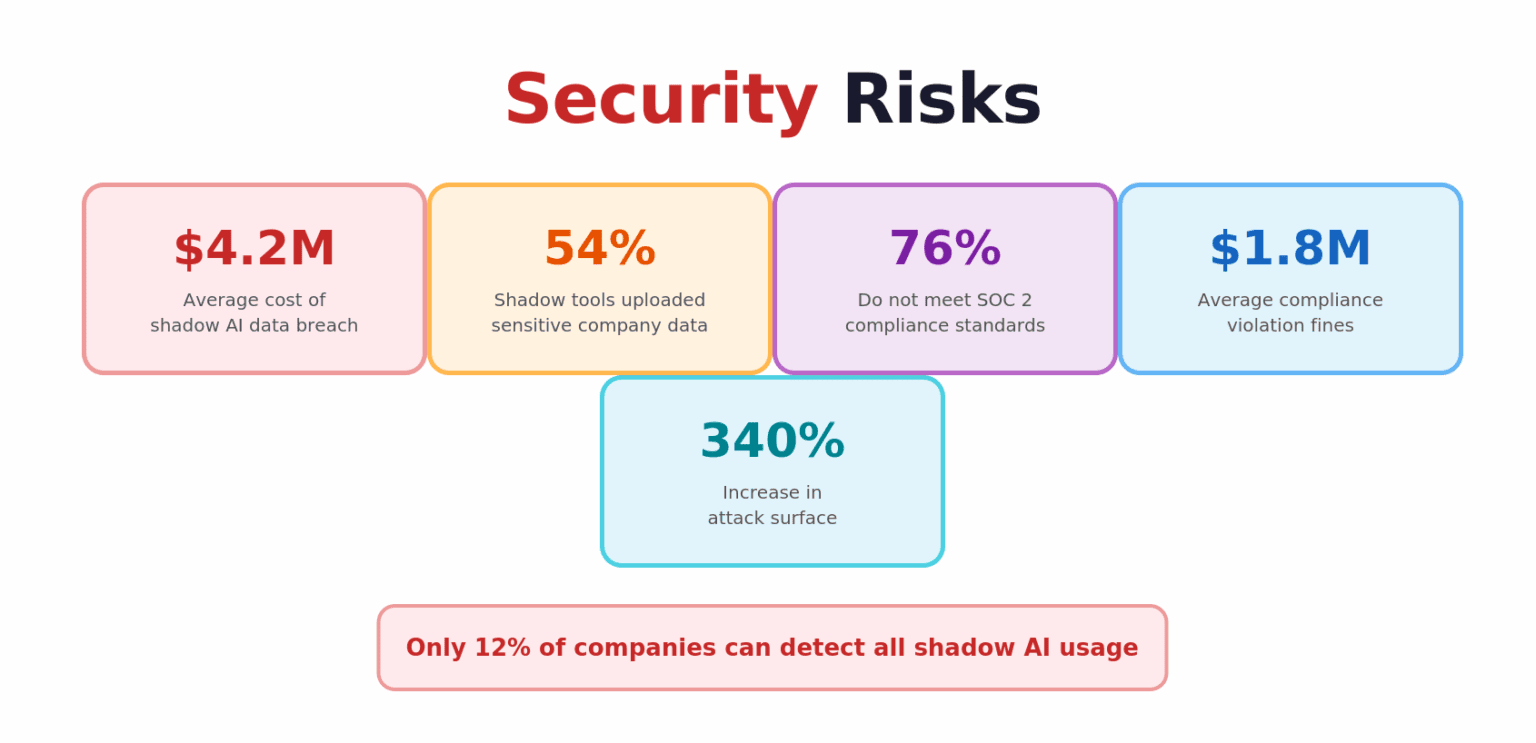 Security Risks

\$4.2M
Average cost of shadow AI data breach

54%
Shadow tools uploaded sensitive company data

76%
Do not meet SOC 2 compliance standards

\$1.8M
Average compliance violation fines

340%
Increase in attack surface

Only 12% of companies can detect all shadow AI usage